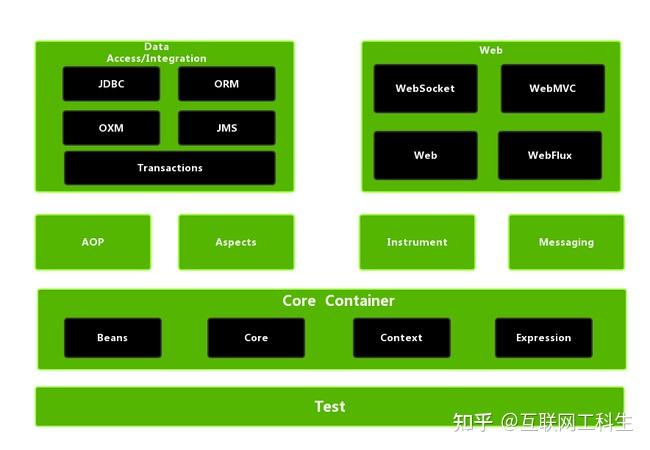 Data Access/Integration

JDBC

ORM

OXM

JMS

Transactions

Web

WebSocket

WebMVC

Web

WebFlux

AOP

Aspects

Instrument

Messaging

Core Container

Beans

Core

Context

Expression

Test

知乎 @互联网工科生